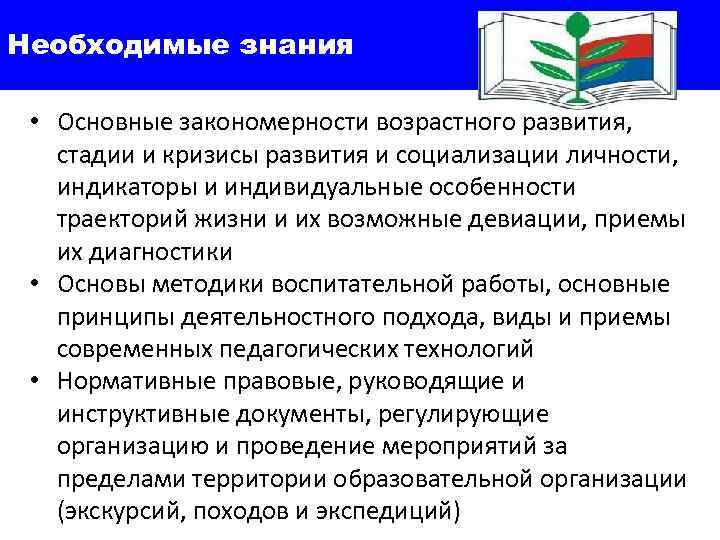 Необходимые знания

• Основные закономерности возрастного развития, стадии и кризисы развития и социализации личности, индикаторы и индивидуальные особенности траекторий жизни и их возможные девиации, приемы их диагностики
• Основы методики воспитательной работы, основные принципы деятельностного подхода, виды и приемы современных педагогических технологий
• Нормативные правовые, руководящие и инструктивные документы, регулирующие организацию и проведение мероприятий за пределами территории образовательной организации (экскурсий, походов и экспедиций)